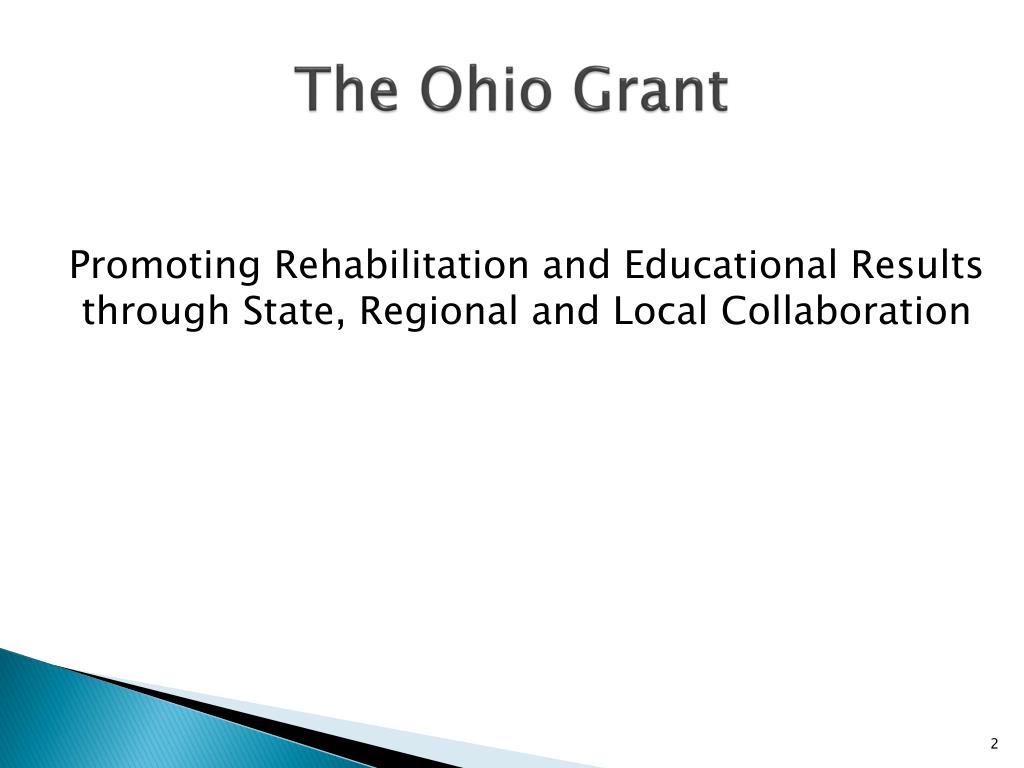 The Ohio Grant

Promoting Rehabilitation and Educational Results through State, Regional and Local Collaboration

2